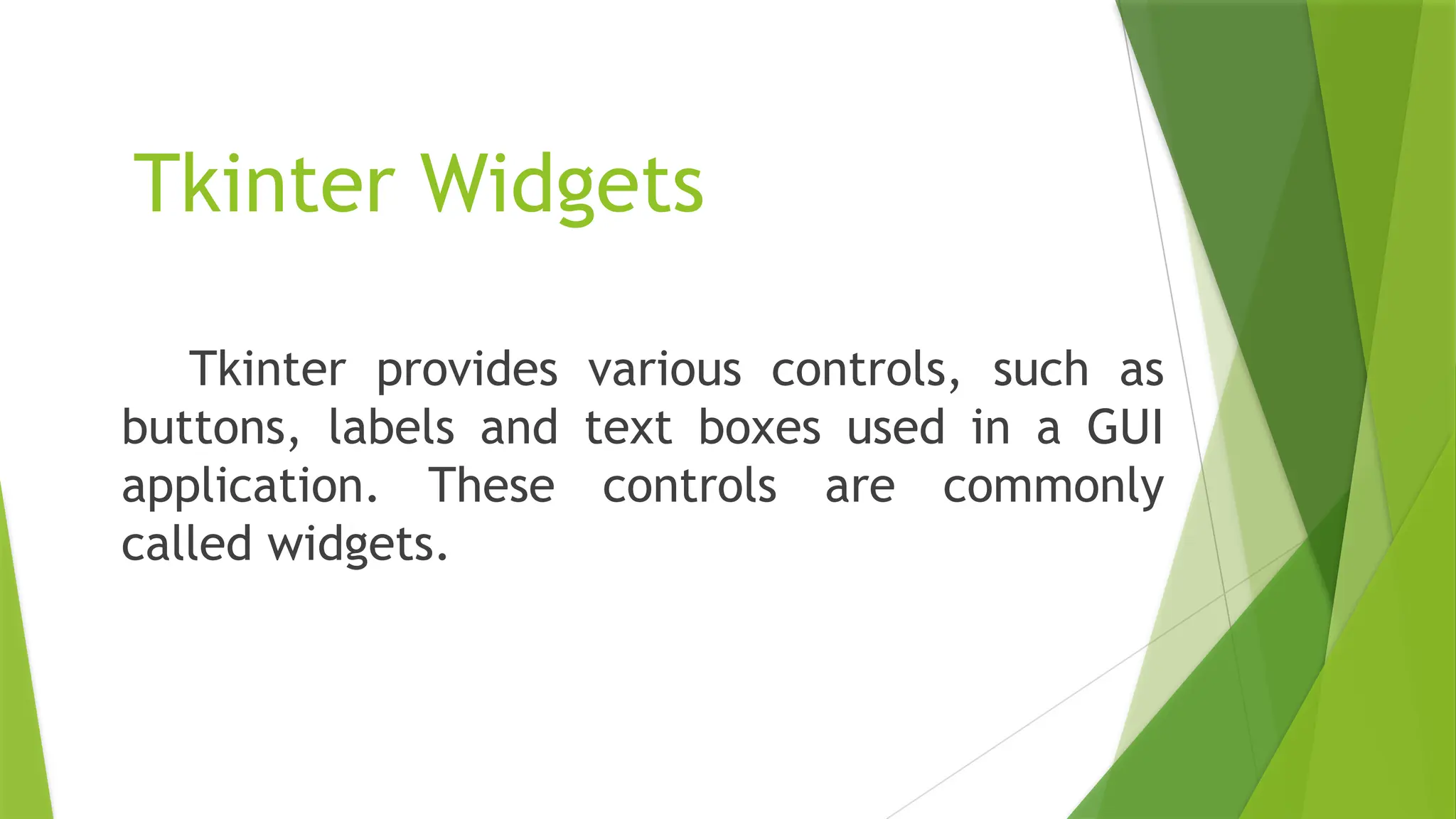 Tkinter Widgets

Tkinter provides various controls, such as buttons, labels and text boxes used in a GUI application. These controls are commonly called widgets.